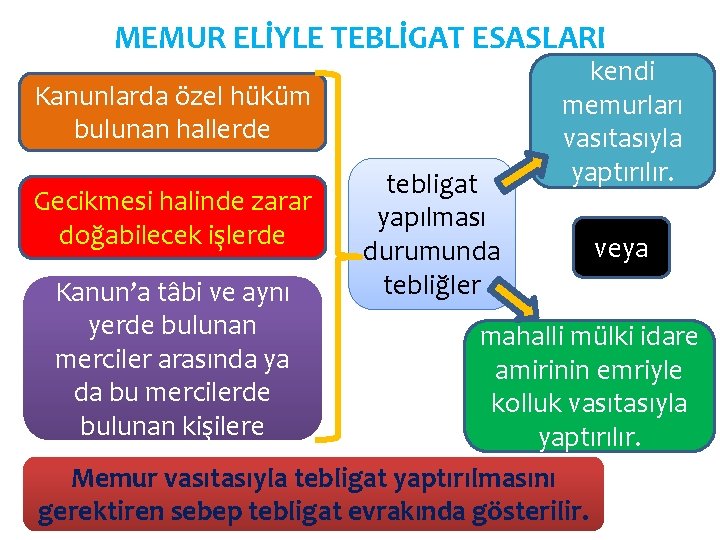 MEMUR ELİYLE TEBLİGAT ESASLARI

Kanunlarda özel hüküm bulunan hallerde

Gecikmesi halinde zarar doğabilecek işlerde

Kanun'a tâbi ve aynı yerde bulunan merciler arasında ya da bu mercilerde bulunan kişilere

tebligat yapılması durumunda tebliğler

kendi memurları vasıtasıyla yaptırılır.

veya

mahalli mülki idare amirinin emriyle kolluk vasıtasıyla yaptırılır.

Memur vasıtasıyla tebligat yaptırılmasını gerektiren sebep tebligat evrakında gösterilir.